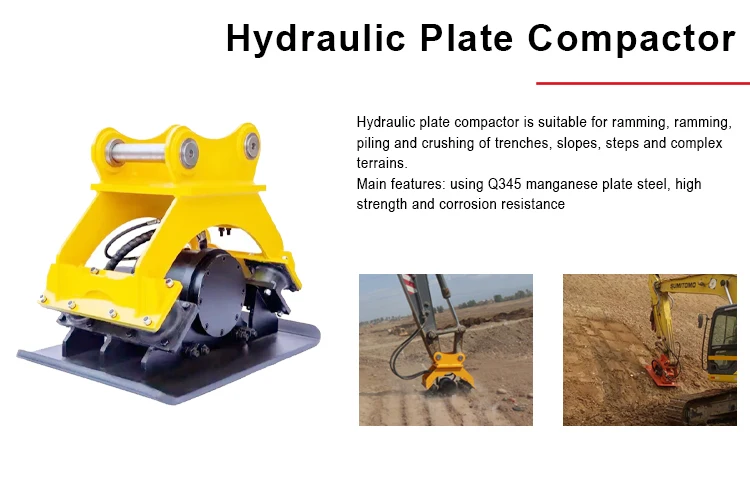 Hydraulic Plate Compactor

Hydraulic plate compactor is suitable for ramming, ramming, piling and crushing of trenches, slopes, steps and complex terrains.
Main features: using Q345 manganese plate steel, high strength and corrosion resistance

SUMITOMO